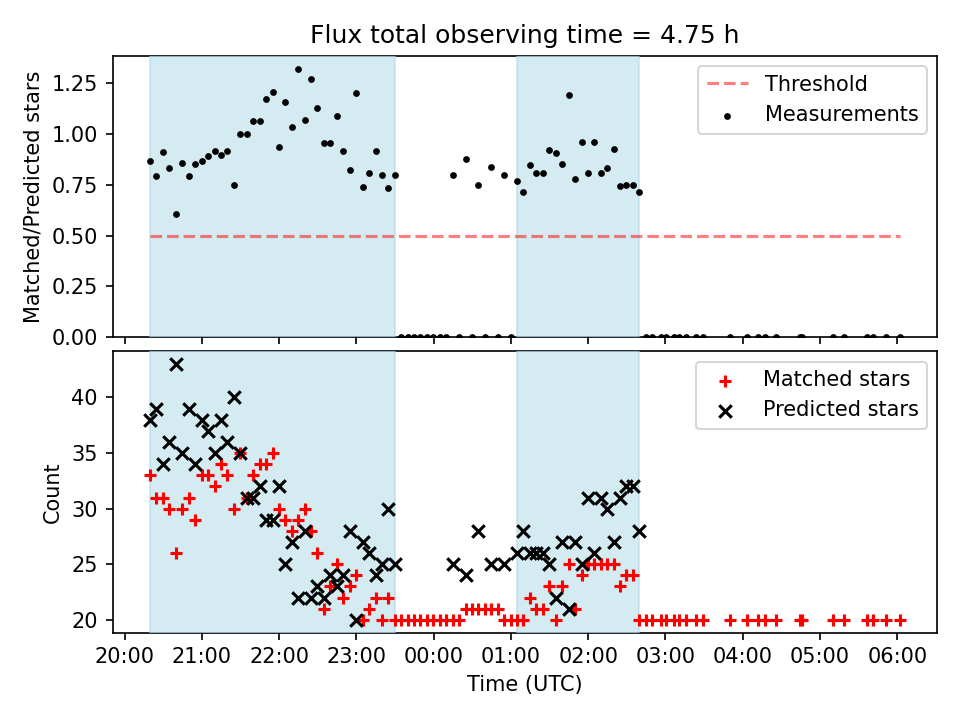 Flux total observing time = 4.75 h

Matched/Predicted stars

1.25
1.00
0.75
0.50
0.25
0.00

Threshold
Measurements

Count

40
35
30
25
20

Matched stars
Predicted stars

20:00 21:00 22:00 23:00 00:00 01:00 02:00 03:00 04:00 05:00 06:00

Time (UTC)